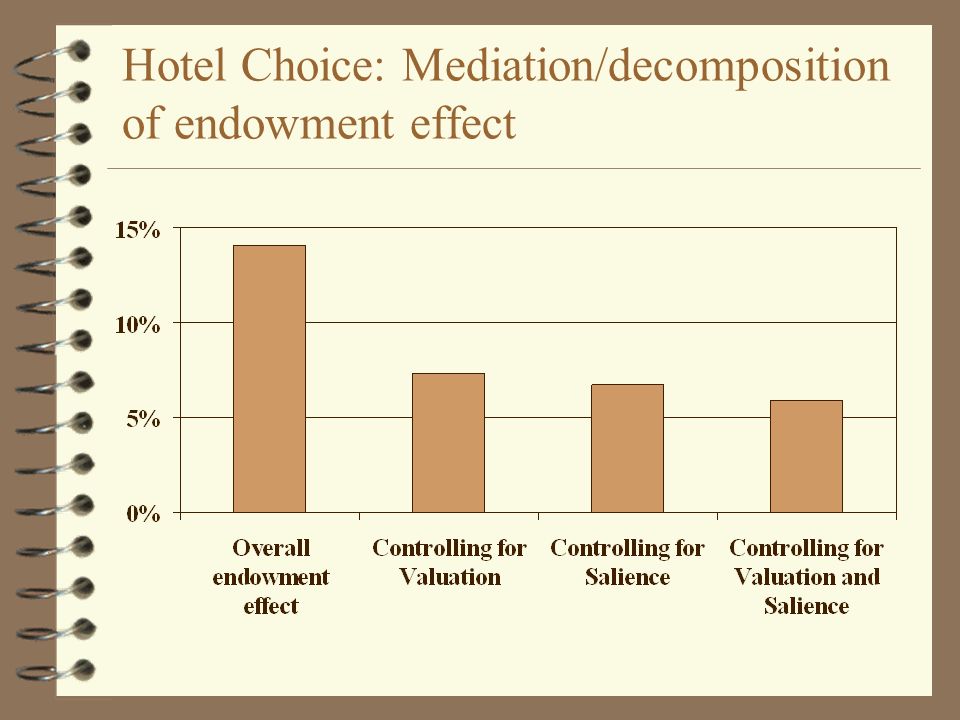 Hotel Choice: Mediation/decomposition of endowment effect

15%
10%
5%
0%

Overall endowment effect

Controlling for Valuation

Controlling for Salience

Controlling for Valuation and Salience